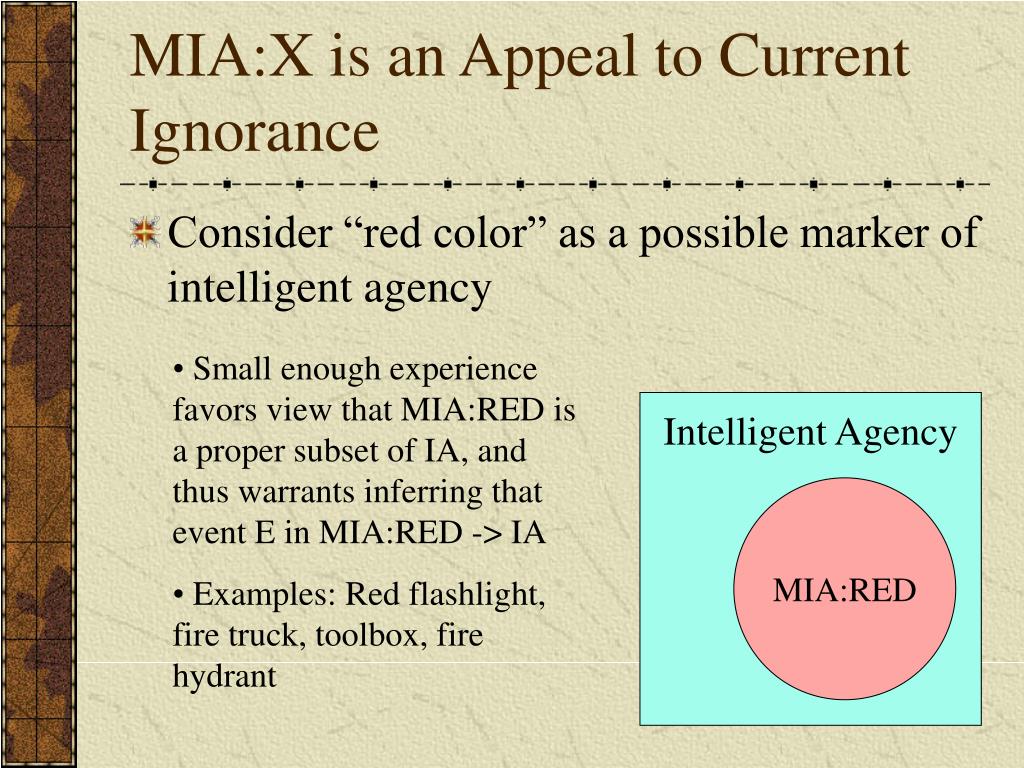 MIA:X is an Appeal to Current Ignorance

Consider “red color” as a possible marker of intelligent agency

• Small enough experience favors view that MIA:RED is a proper subset of IA, and thus warrants inferring that event E in MIA:RED -> IA

• Examples: Red flashlight, fire truck, toolbox, fire hydrant

Intelligent Agency

MIA:RED